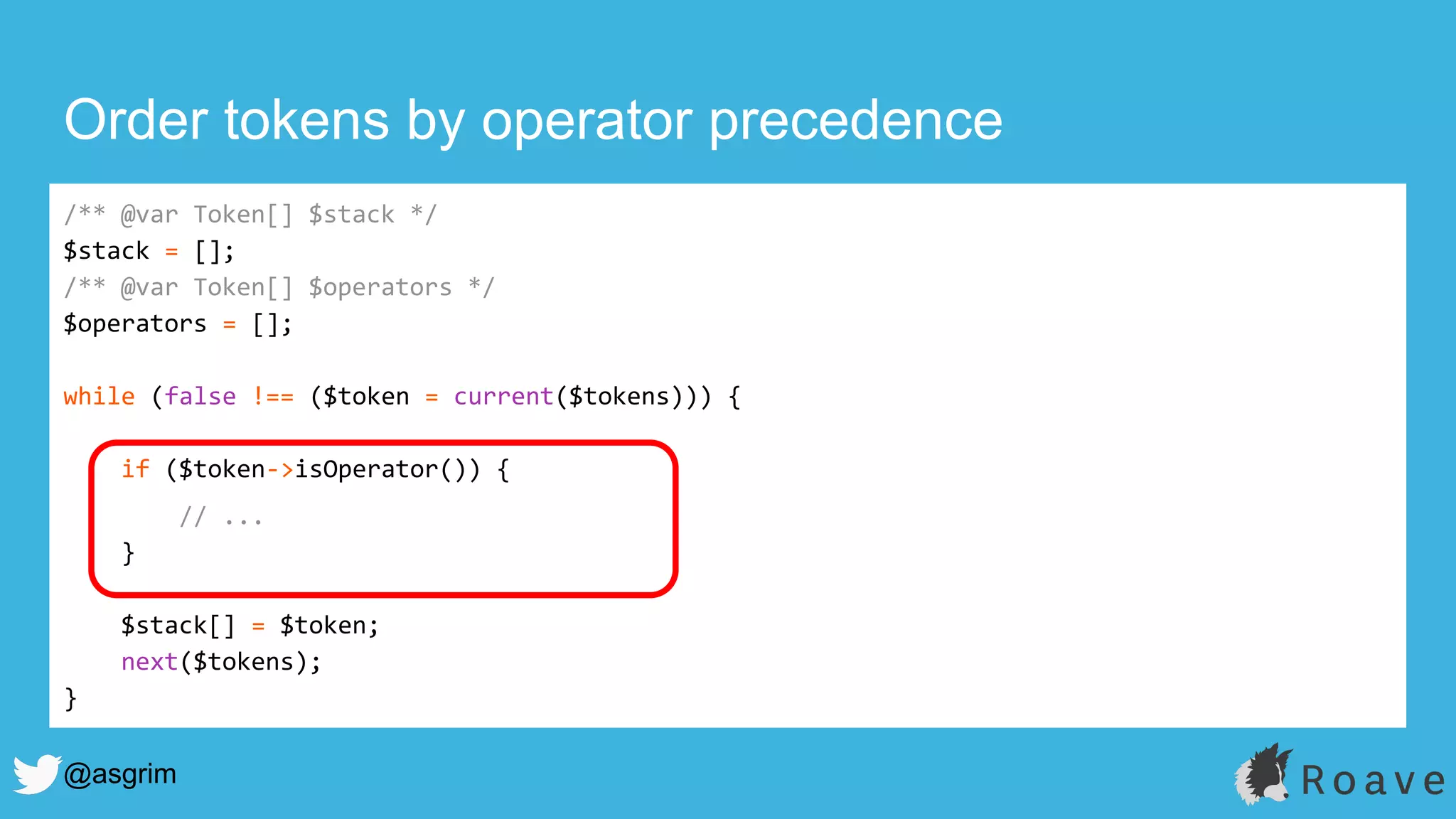 Order tokens by operator precedence

/** @var Token[] $stack */
$stack = [];
/** @var Token[] $operators */
$operators = [];

while (false !== ($token = current($tokens))) {

    if ($token->isOperator()) {
        // ...
    }

    $stack[] = $token;
    next($tokens);
}

@asgrim

Roave